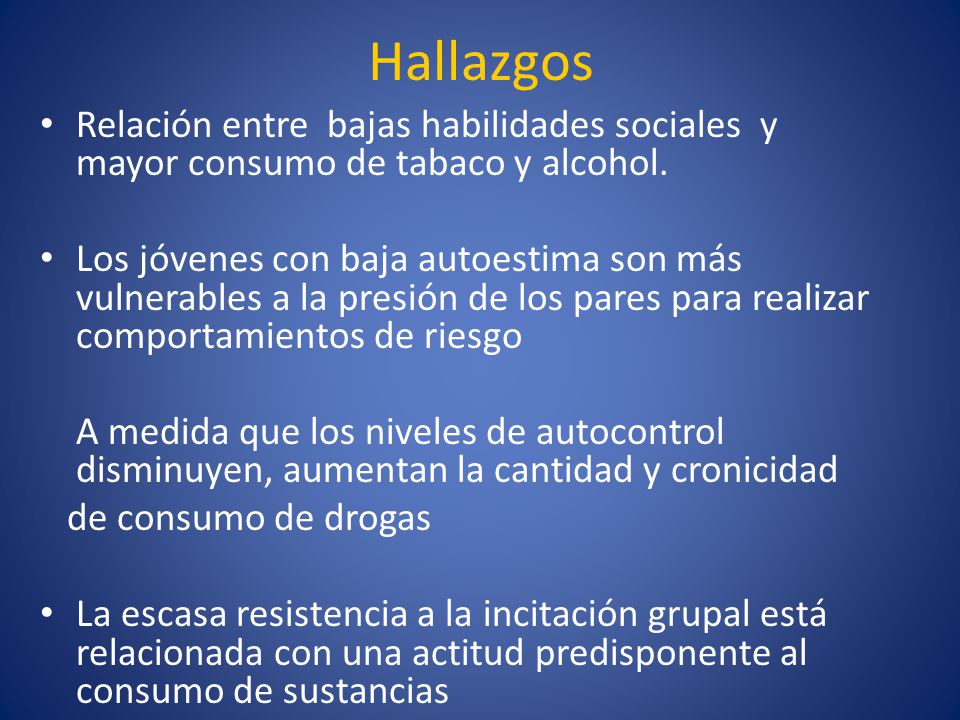 Hallazgos

• Relación entre bajas habilidades sociales y mayor consumo de tabaco y alcohol.

• Los jóvenes con baja autoestima son más vulnerables a la presión de los pares para realizar comportamientos de riesgo

A medida que los niveles de autocontrol disminuyen, aumentan la cantidad y cronicidad de consumo de drogas

• La escasa resistencia a la incitación grupal está relacionada con una actitud predisponente al consumo de sustancias